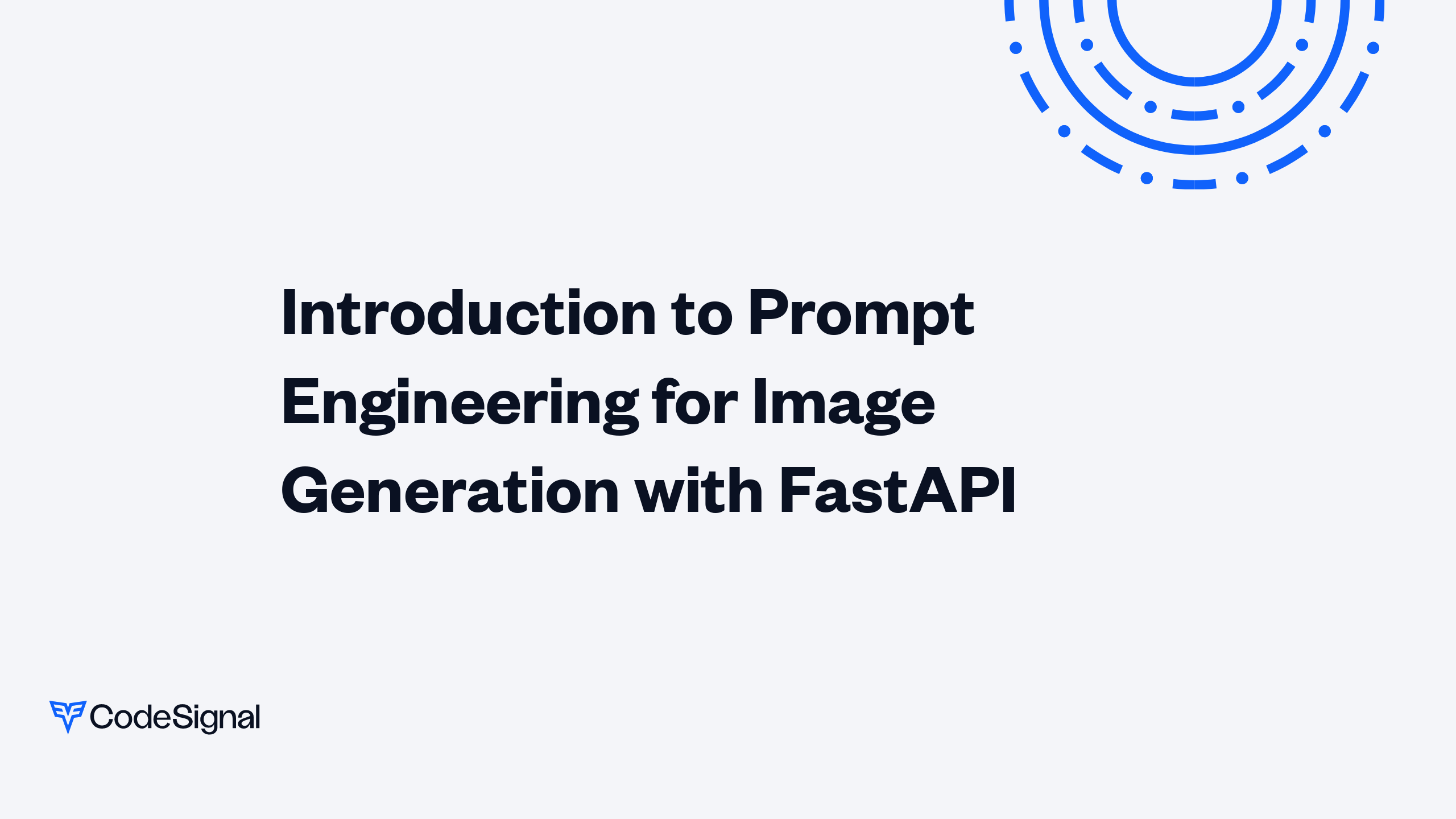 Introduction to Prompt Engineering for Image Generation with FastAPI

CodeSignal